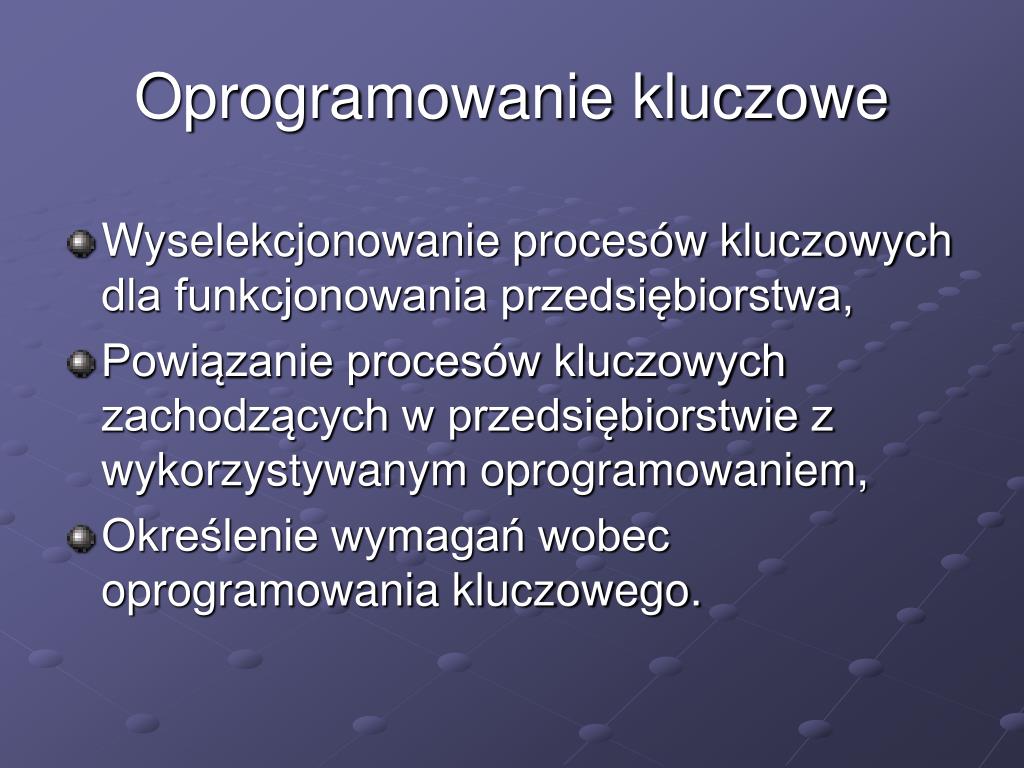 Oprogramowanie kluczowe

Wyselekcjonowanie procesów kluczowych dla funkcjonowania przedsiębiorstwa,

Powiązanie procesów kluczowych zachodzących w przedsiębiorstwie z wykorzystywanym oprogramowaniem,

Określenie wymagań wobec oprogramowania kluczowego.